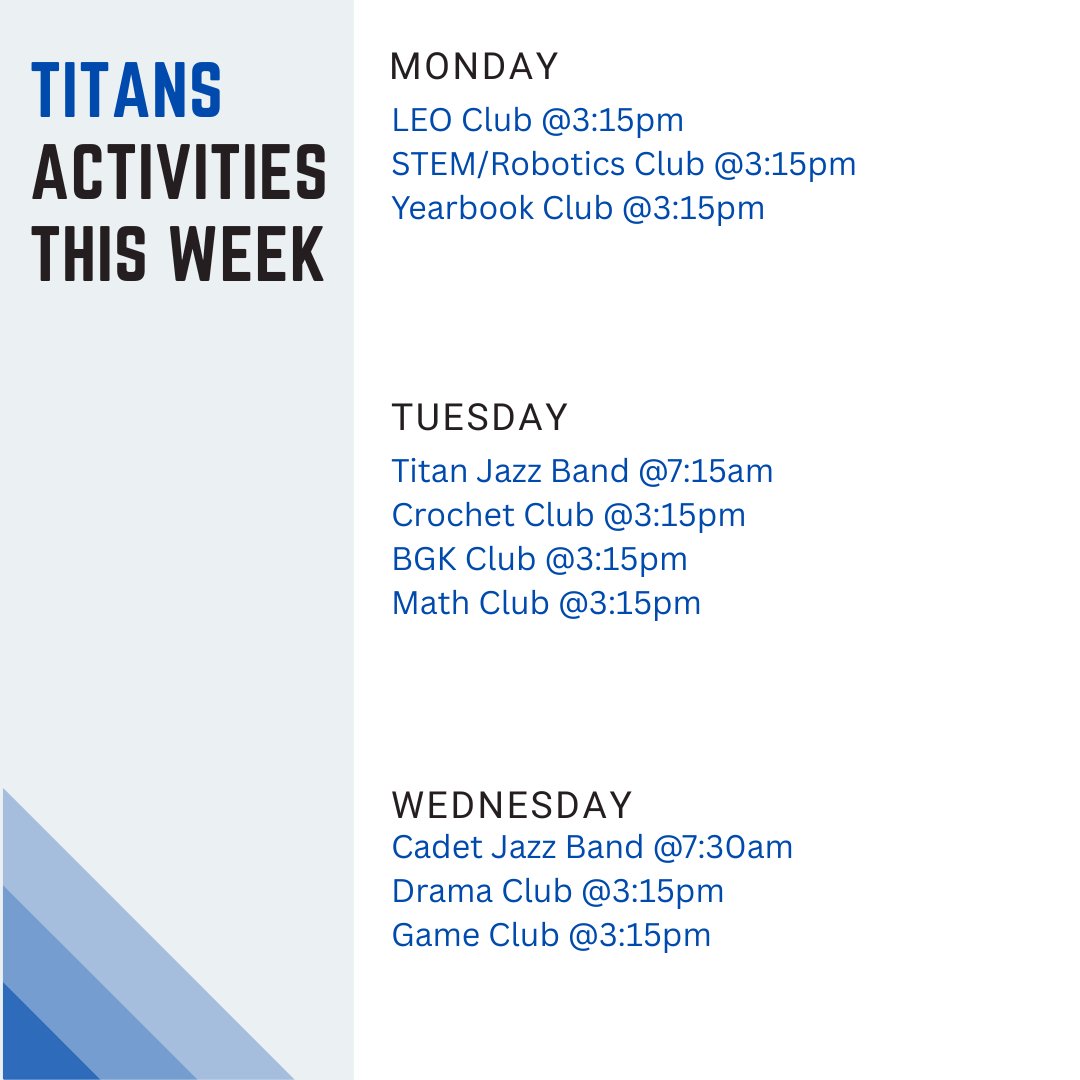 TITANS ACTIVITIES THIS WEEK

MONDAY
LEO Club @3:15pm
STEM/Robotics Club @3:15pm
Yearbook Club @3:15pm

TUESDAY
Titan Jazz Band @7:15am
Crochet Club @3:15pm
BGK Club @3:15pm
Math Club @3:15pm

WEDNESDAY
Cadet Jazz Band @7:30am
Drama Club @3:15pm
Game Club @3:15pm